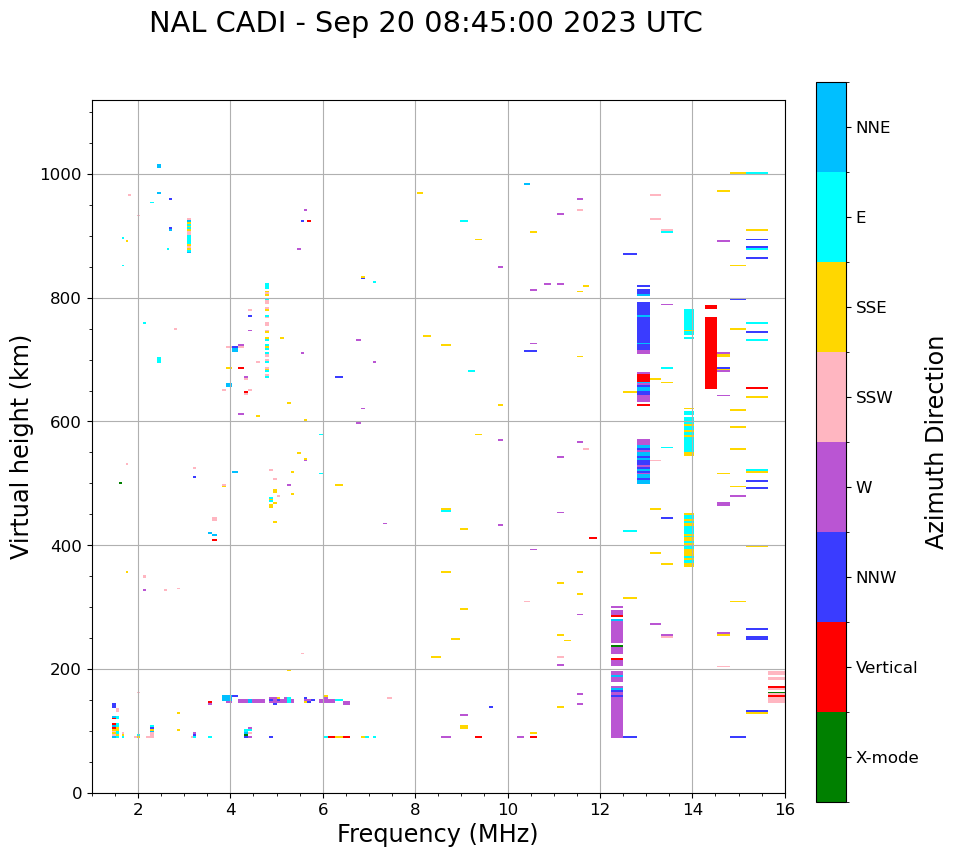 NAL CADI - Sep 20 08:45:00 2023 UTC

Virtual height (km)

1000
800
600
400
200
0

2
4
6
8
10
12
14
16

Frequency (MHz)

NNE
E
SSE
SSW
W
NNW
Vertical
X-mode

Azimuth Direction